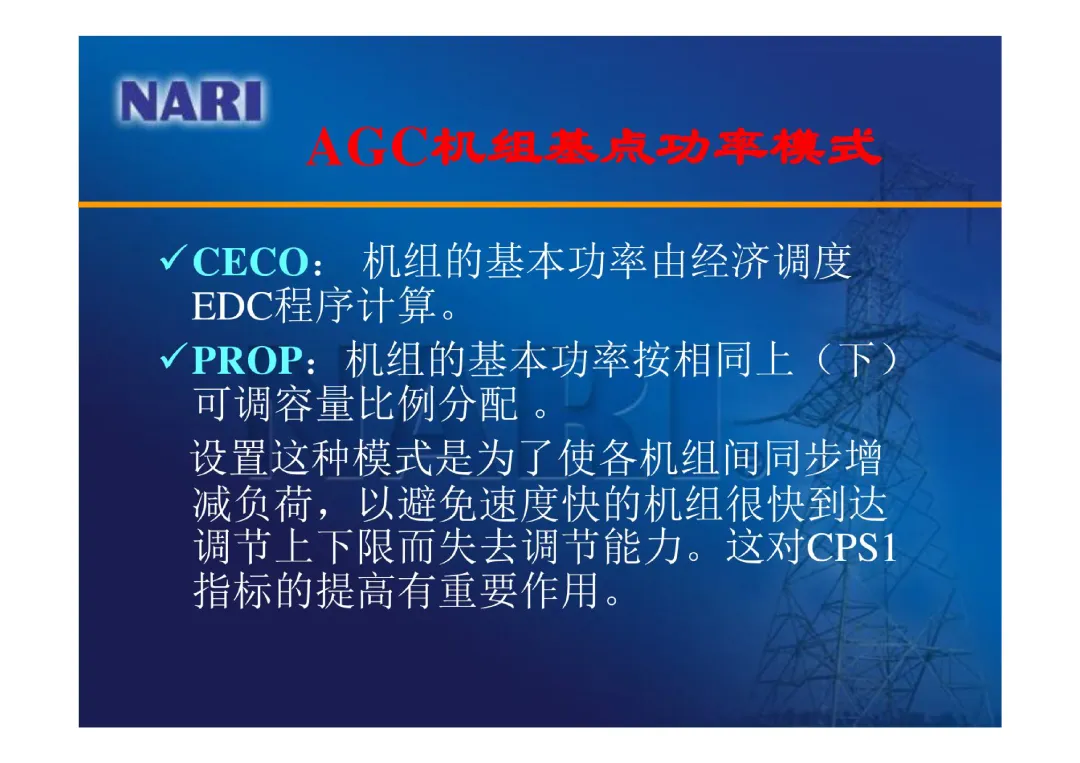 NARI

AGC机组基点功率模式

✓CECO： 机组的基本功率由经济调度EDC程序计算。

✓PROP：机组的基本功率按相同上（下）可调容量比例分配 。

设置这种模式是为了使各机组间同步增减负荷，以避免速度快的机组很快到达调节上下限而失去调节能力。这对CPS1指标的提高有重要作用。